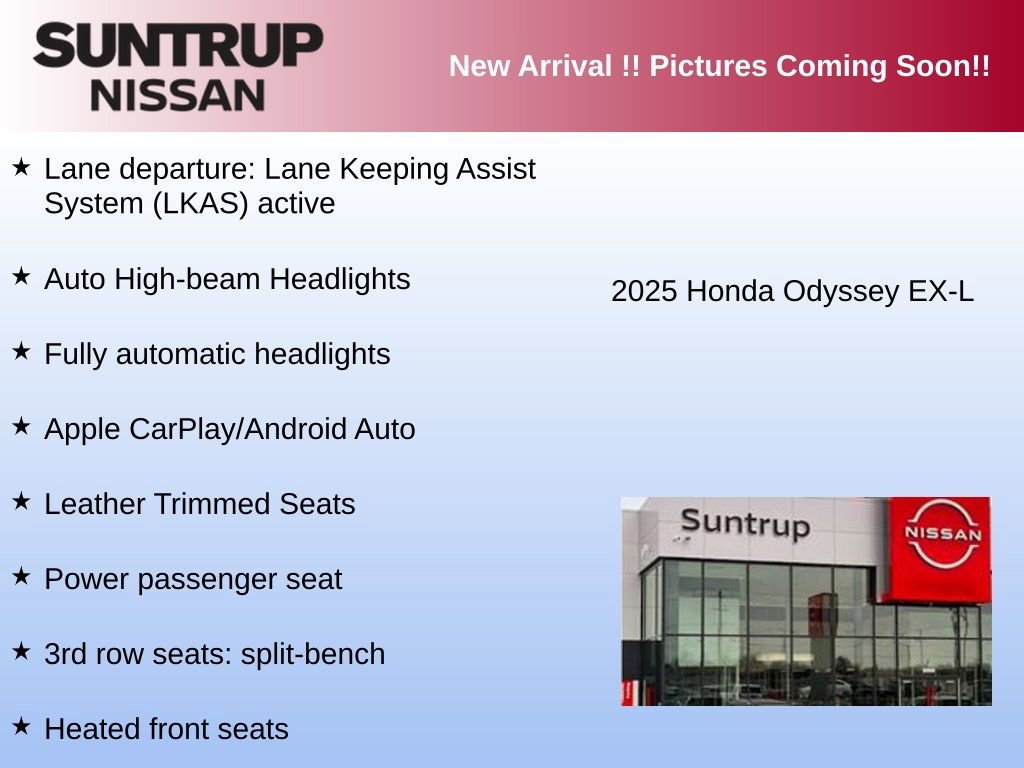 SUNTRUP NISSAN

New Arrival !! Pictures Coming Soon!!

★ Lane departure: Lane Keeping Assist System (LKAS) active

★ Auto High-beam Headlights

★ Fully automatic headlights

★ Apple CarPlay/Android Auto

★ Leather Trimmed Seats

★ Power passenger seat

★ 3rd row seats: split-bench

★ Heated front seats

2025 Honda Odyssey EX-L

Suntrup

NISSAN